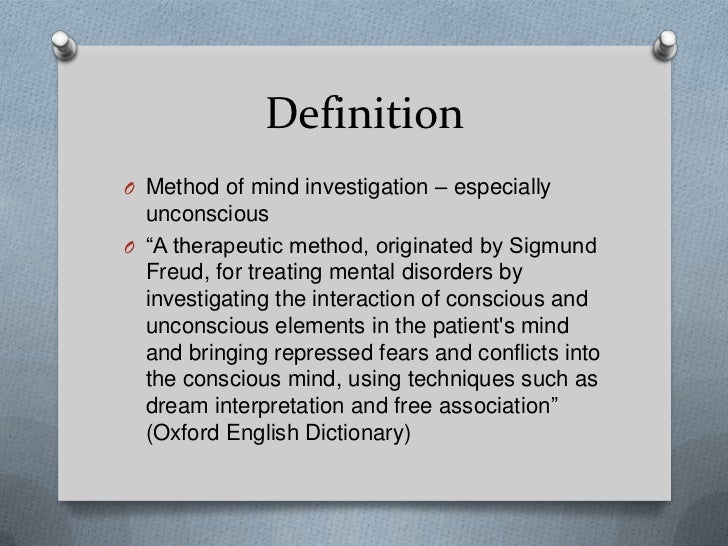 Definition

O Method of mind investigation – especially unconscious

O “A therapeutic method, originated by Sigmund Freud, for treating mental disorders by investigating the interaction of conscious and unconscious elements in the patient's mind and bringing repressed fears and conflicts into the conscious mind, using techniques such as dream interpretation and free association” (Oxford English Dictionary)